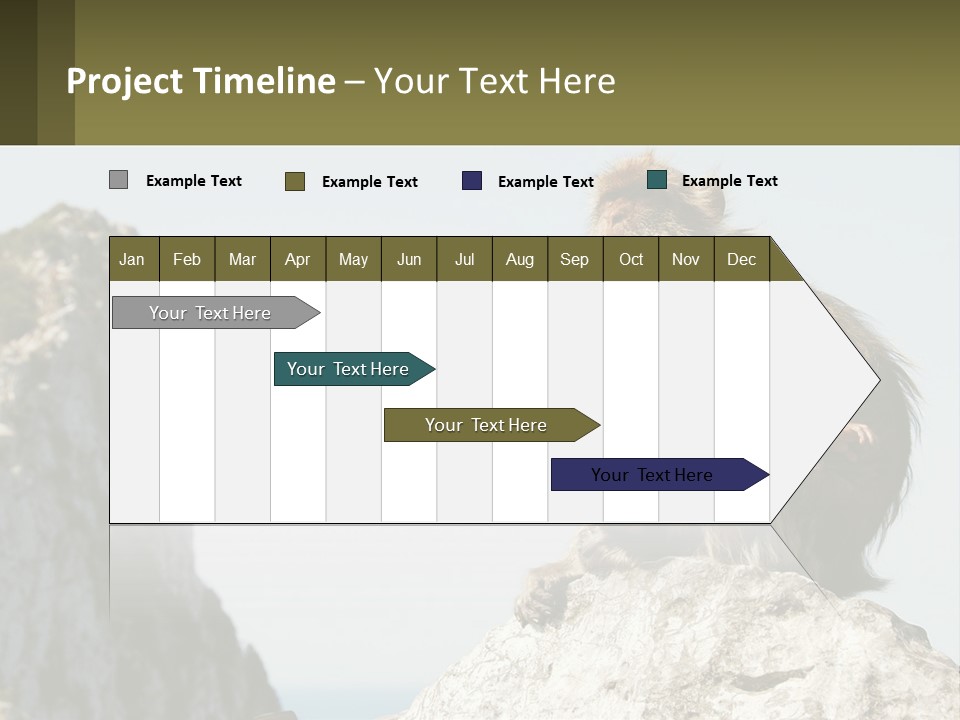 Project Timeline – Your Text Here

Example Text
Example Text
Example Text
Example Text

| Jan | Feb | Mar | Apr | May | Jun | Jul | Aug | Sep | Oct | Nov | Dec |
|---|---|---|---|---|---|---|---|---|---|---|---|

Your Text Here

Your Text Here

Your Text Here

Your Text Here